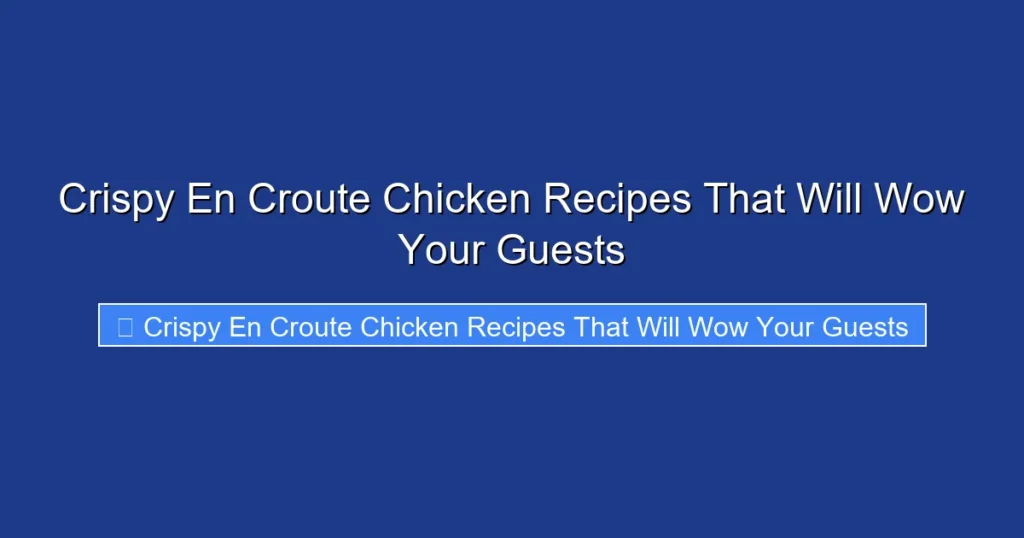 Crispy En Croute Chicken Recipes That Will Wow Your Guests

Crispy En Croute Chicken Recipes That Will Wow Your Guests